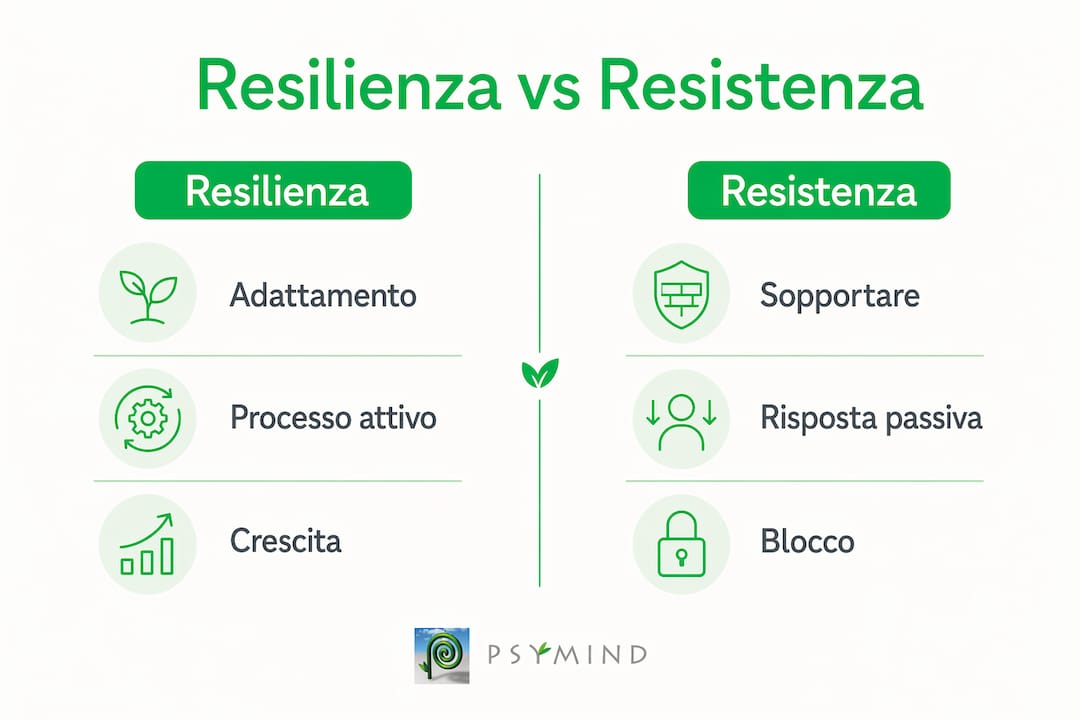 Resilienza vs Resistenza

Resilienza

Adattamento

Processo attivo

Crescita

Resistenza

Sopportare

Risposta passiva

Blocco

PSYMIND